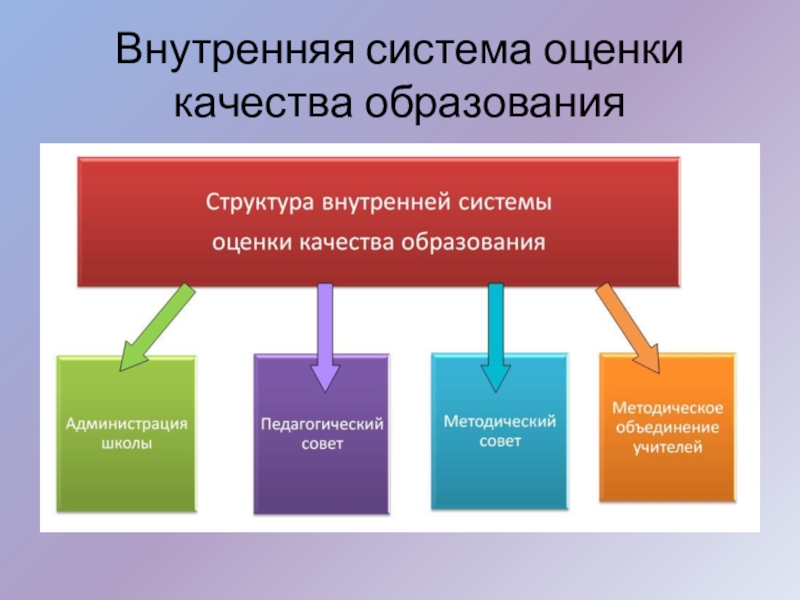 Внутренняя система оценки качества образования

Структура внутренней системы оценки качества образования

Администрация школы

Педагогический совет

Методический совет

Методическое объединение учителей